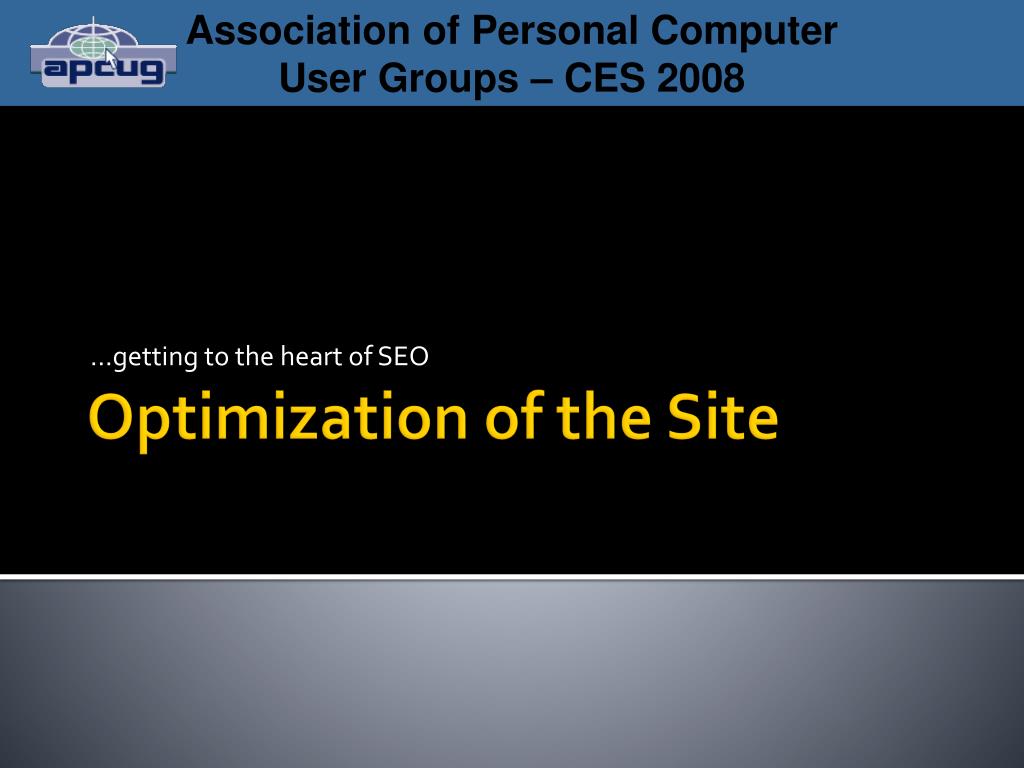 apcug

Association of Personal Computer User Groups – CES 2008

…getting to the heart of SEO

Optimization of the Site